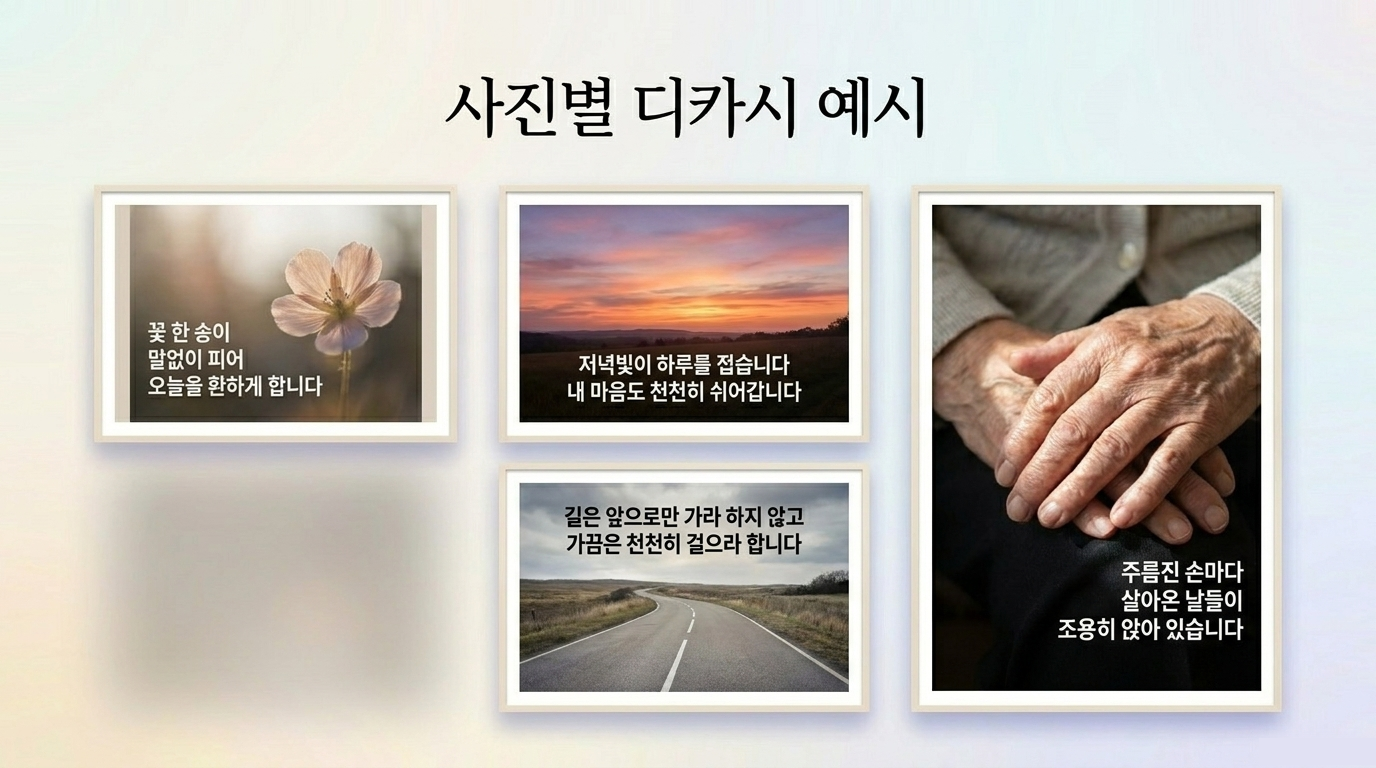 사진별 디카시 예시

꽃 한 송이
말없이 피어
오늘을 환하게 합니다

저녁빛이 하루를 접습니다
내 마음도 천천히 쉬어갑니다

길은 앞으로만 가라 하지 않고
가끔은 천천히 걸으라 합니다

주름진 손마다
살아온 날들이
조용히 앉아 있습니다